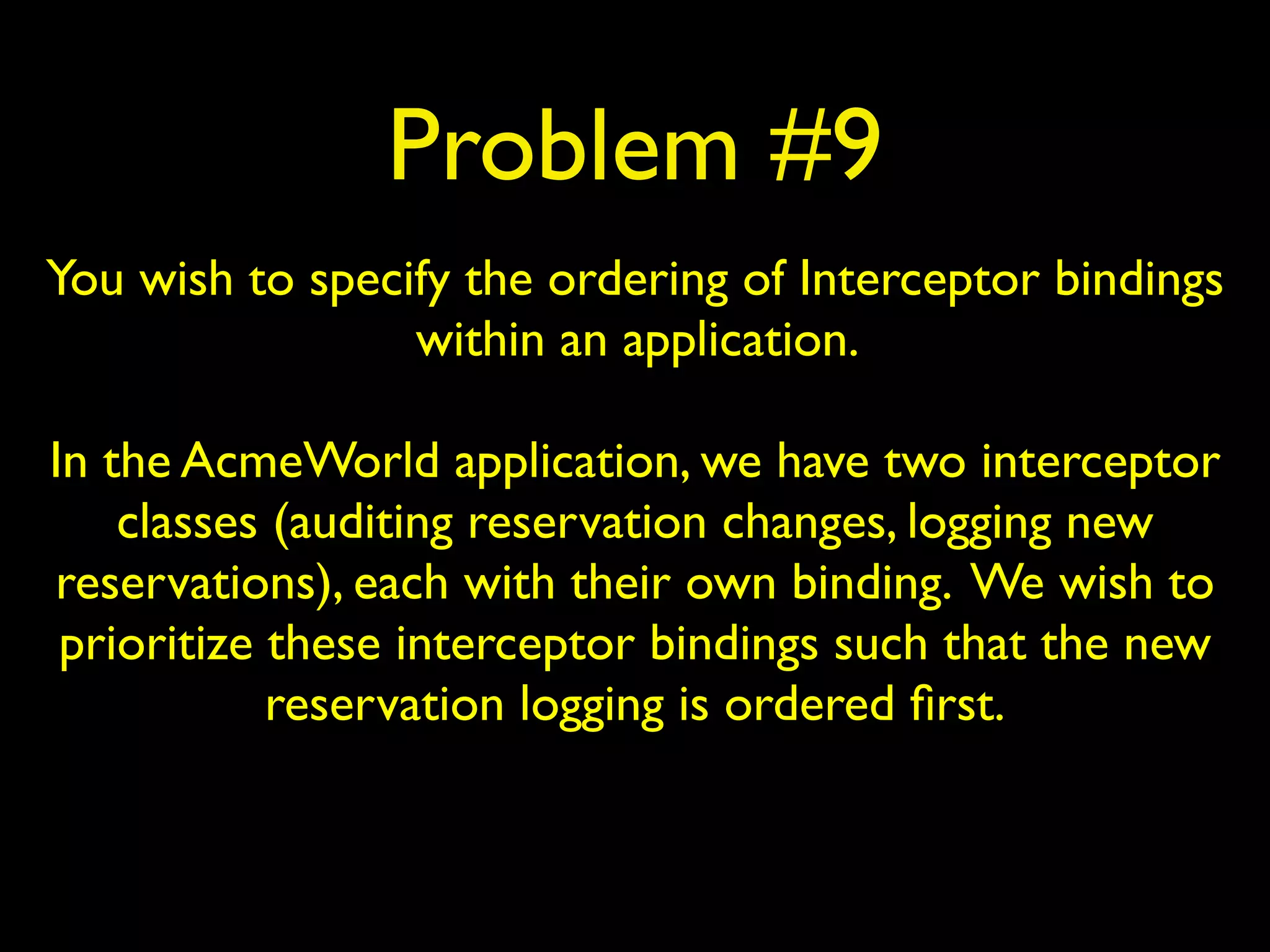 Problem #9

You wish to specify the ordering of Interceptor bindings within an application.

In the AcmeWorld application, we have two interceptor classes (auditing reservation changes, logging new reservations), each with their own binding. We wish to prioritize these interceptor bindings such that the new reservation logging is ordered first.